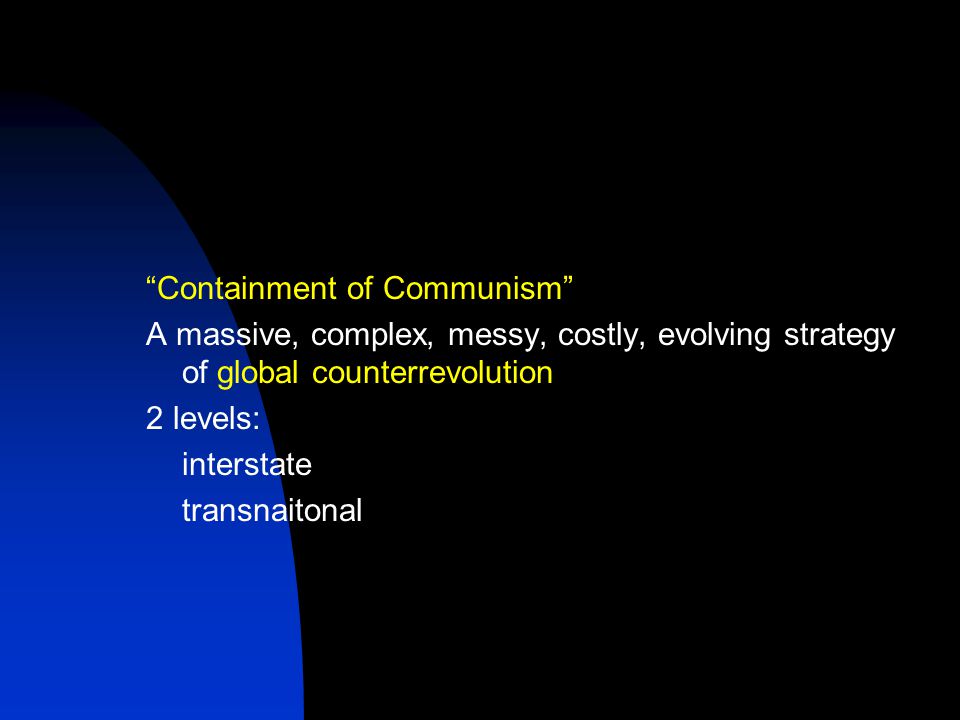 “Containment of Communism”

A massive, complex, messy, costly, evolving strategy of global counterrevolution

2 levels:

interstate

transnaitonal